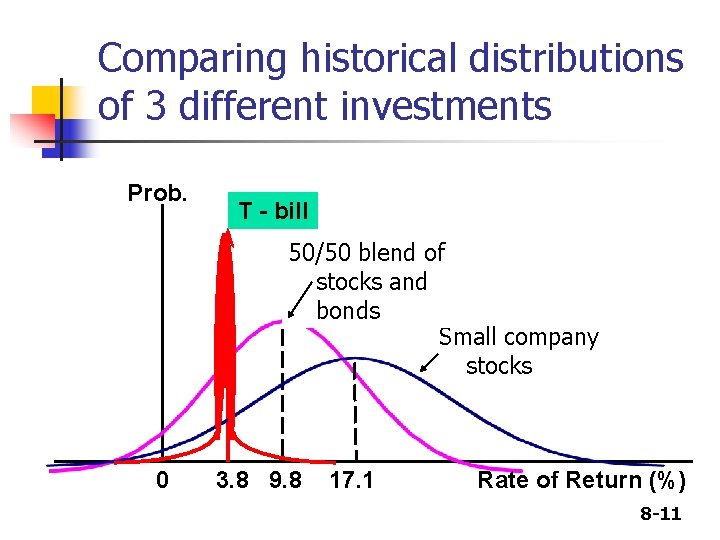 Comparing historical distributions of 3 different investments

Prob.

T - bill

50/50 blend of stocks and bonds

Small company stocks

0

3.8

9.8

17.1

Rate of Return (%)

8-11